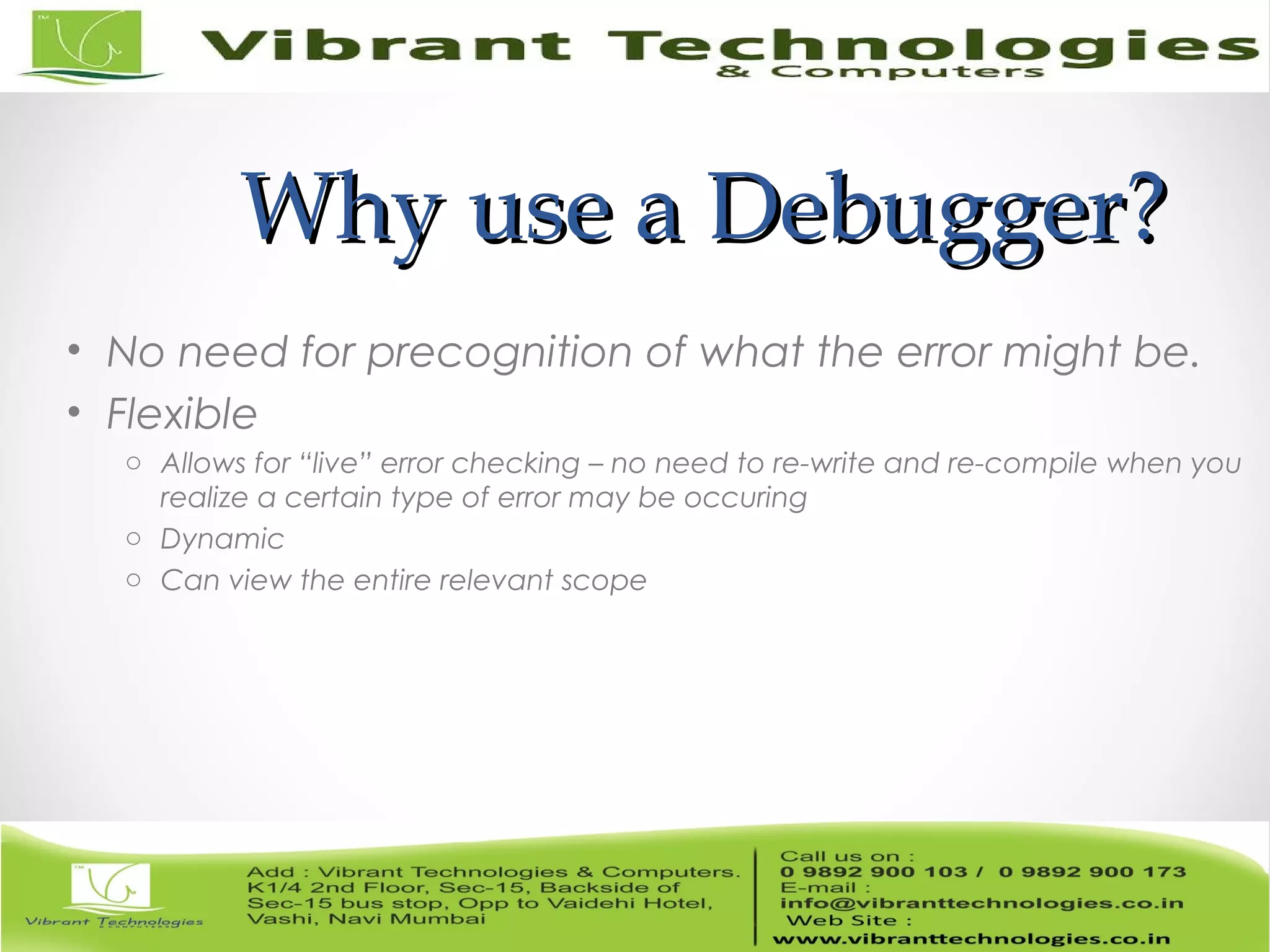 TM
Vibrant Technologies
& Computers

Why use a Debugger?

• No need for precognition of what the error might be.
• Flexible
  ○ Allows for “live” error checking – no need to re-write and re-compile when you realize a certain type of error may be occuring
  ○ Dynamic
  ○ Can view the entire relevant scope

TM
Vibrant Technologies
& COMPUTERS

Add : Vibrant Technologies & Computers. K1/4 2nd Floor, Sec-15, Backside of Sec-15 bus stop, Opp to Vaidehi Hotel, Vashi, Navi Mumbai

Call us on :
0 9892 900 103 / 0 9892 900 173
E-mail :
info@vibranttechnologies.co.in
Web Site :
www.vibranttechnologies.co.in